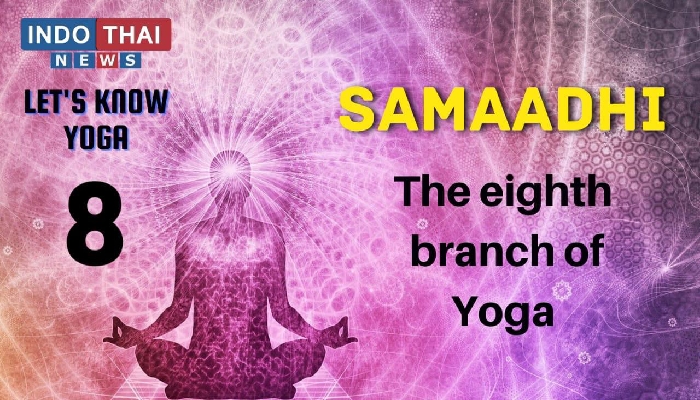 INDO THAI
NEWS

LET'S KNOW YOGA

8

SAMAADHI

The eighth branch of Yoga